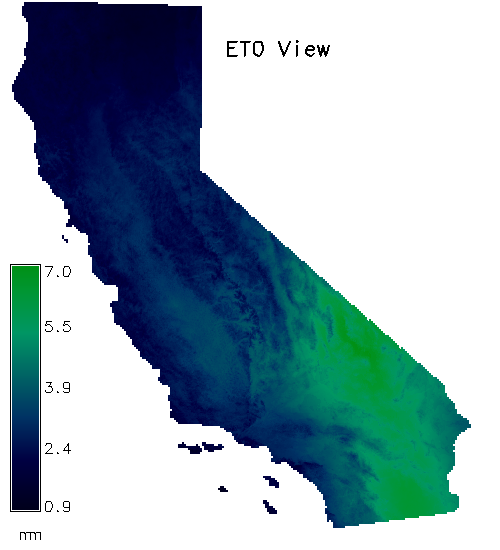 ETO View

7.0
5.5
3.9
2.4
0.9

mm